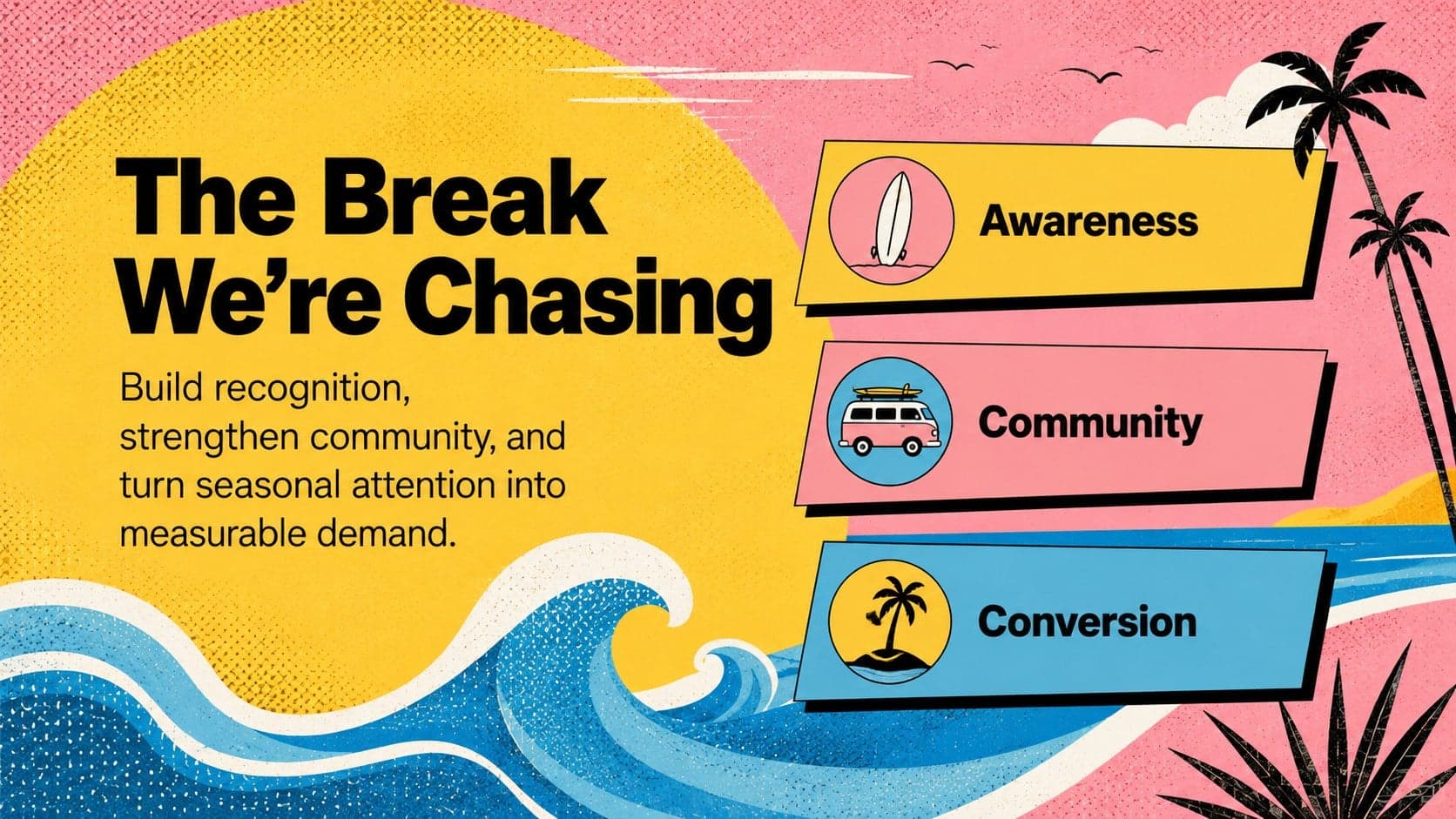 The Break
We're Chasing

Build recognition, strengthen community, and turn seasonal attention into measurable demand.

Awareness

Community

Conversion